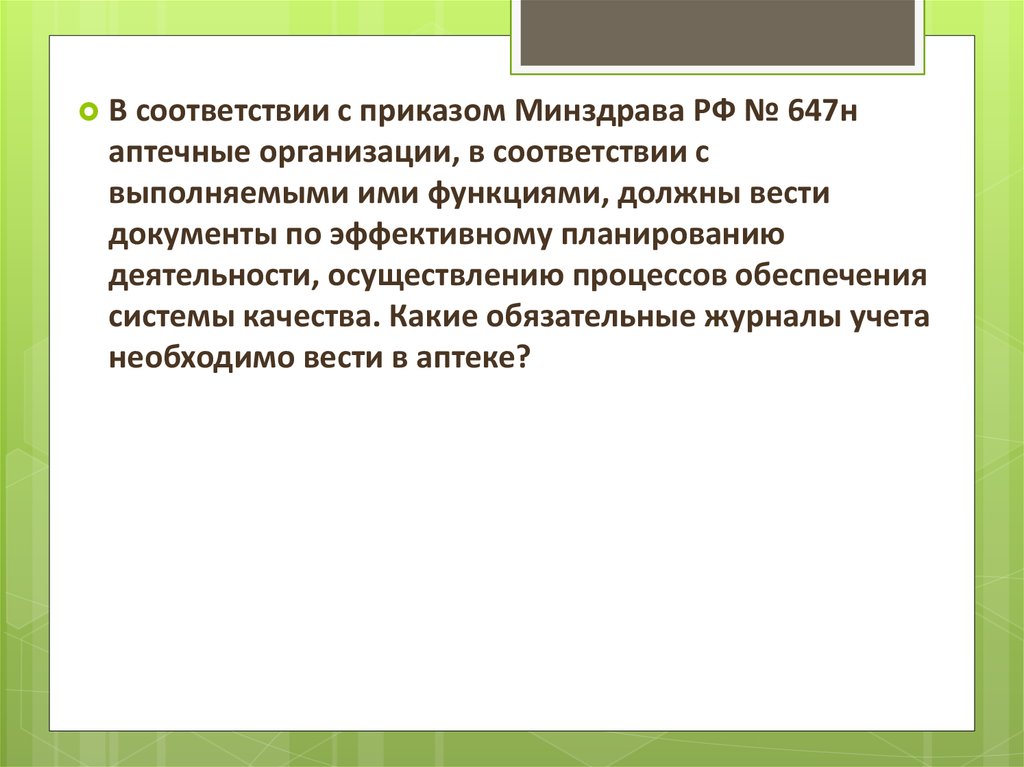 В соответствии с приказом Минздрава РФ № 647н аптечные организации, в соответствии с выполняемыми ими функциями, должны вести документы по эффективному планированию деятельности, осуществлению процессов обеспечения системы качества. Какие обязательные журналы учета необходимо вести в аптеке?